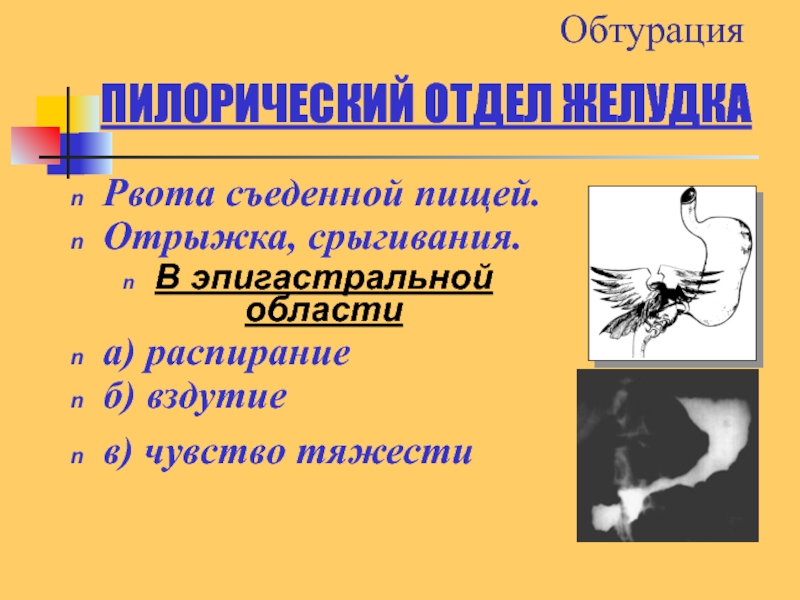 Обтурация

ПИЛОРИЧЕСКИЙ ОТДЕЛ ЖЕЛУДКА

n Рвота съеденной пищей.
n Отрыжка, срыгивания.
n В эпигастральной области
n а) распирание
n б) вздутие
n в) чувство тяжести